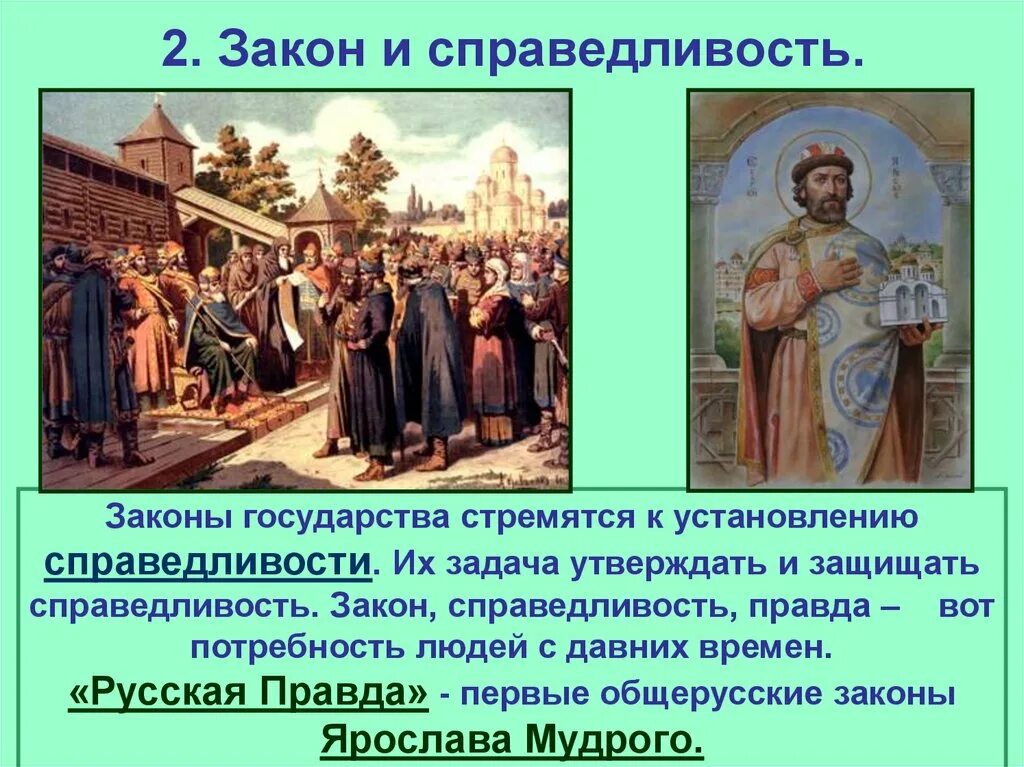 2. Закон и справедливость.

Законы государства стремятся к установлению справедливости. Их задача утверждать и защищать справедливость. Закон, справедливость, правда – вот потребность людей с давних времен.

«Русская Правда» - первые общерусские законы Ярослава Мудрого.